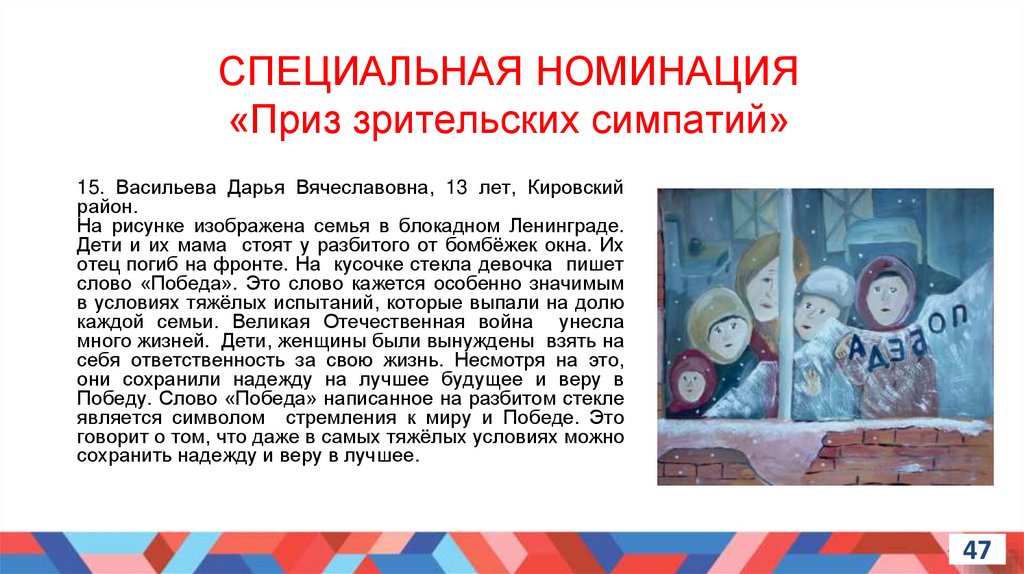 СПЕЦИАЛЬНАЯ НОМИНАЦИЯ
«Приз зрительских симпатий»

15. Васильева Дарья Вячеславовна, 13 лет, Кировский район.
На рисунке изображена семья в блокадном Ленинграде. Дети и их мама стоят у разбитого от бомбёжек окна. Их отец погиб на фронте. На кусочке стекла девочка пишет слово «Победа». Это слово кажется особенно значимым в условиях тяжёлых испытаний, которые выпали на долю каждой семьи. Великая Отечественная война унесла много жизней. Дети, женщины были вынуждены взять на себя ответственность за свою жизнь. Несмотря на это, они сохранили надежду на лучшее будущее и веру в Победу. Слово «Победа» написанное на разбитом стекле является символом стремления к миру и Победе. Это говорит о том, что даже в самых тяжёлых условиях можно сохранить надежду и веру в лучшее.

ПОБЕДА

47